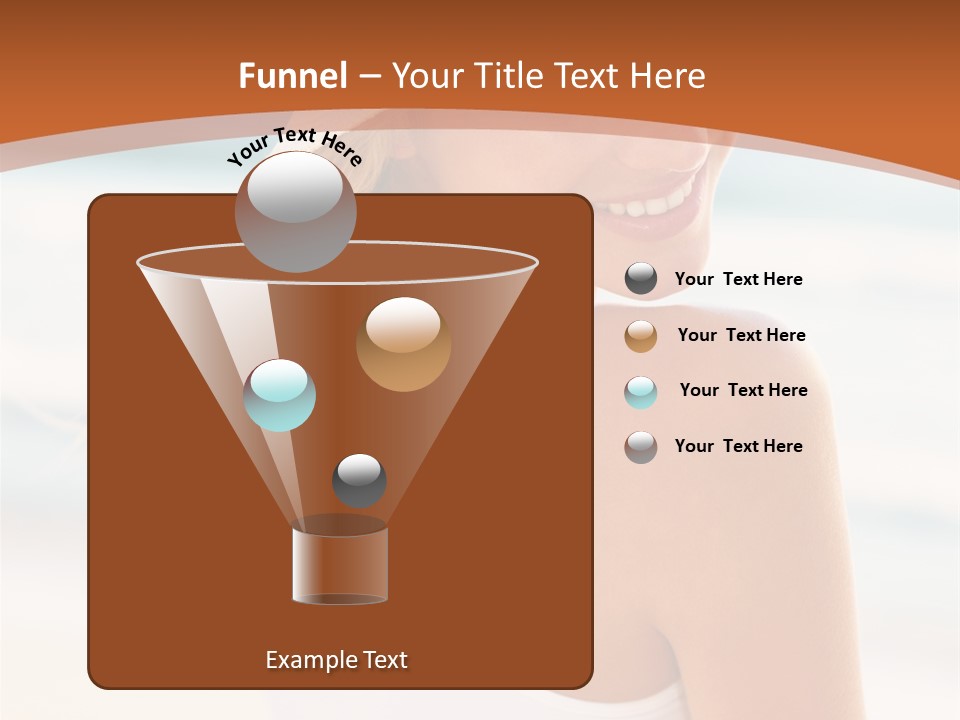 Funnel – Your Title Text Here

Your Text Here

Your Text Here

Your Text Here

Your Text Here

Your Text Here

Example Text